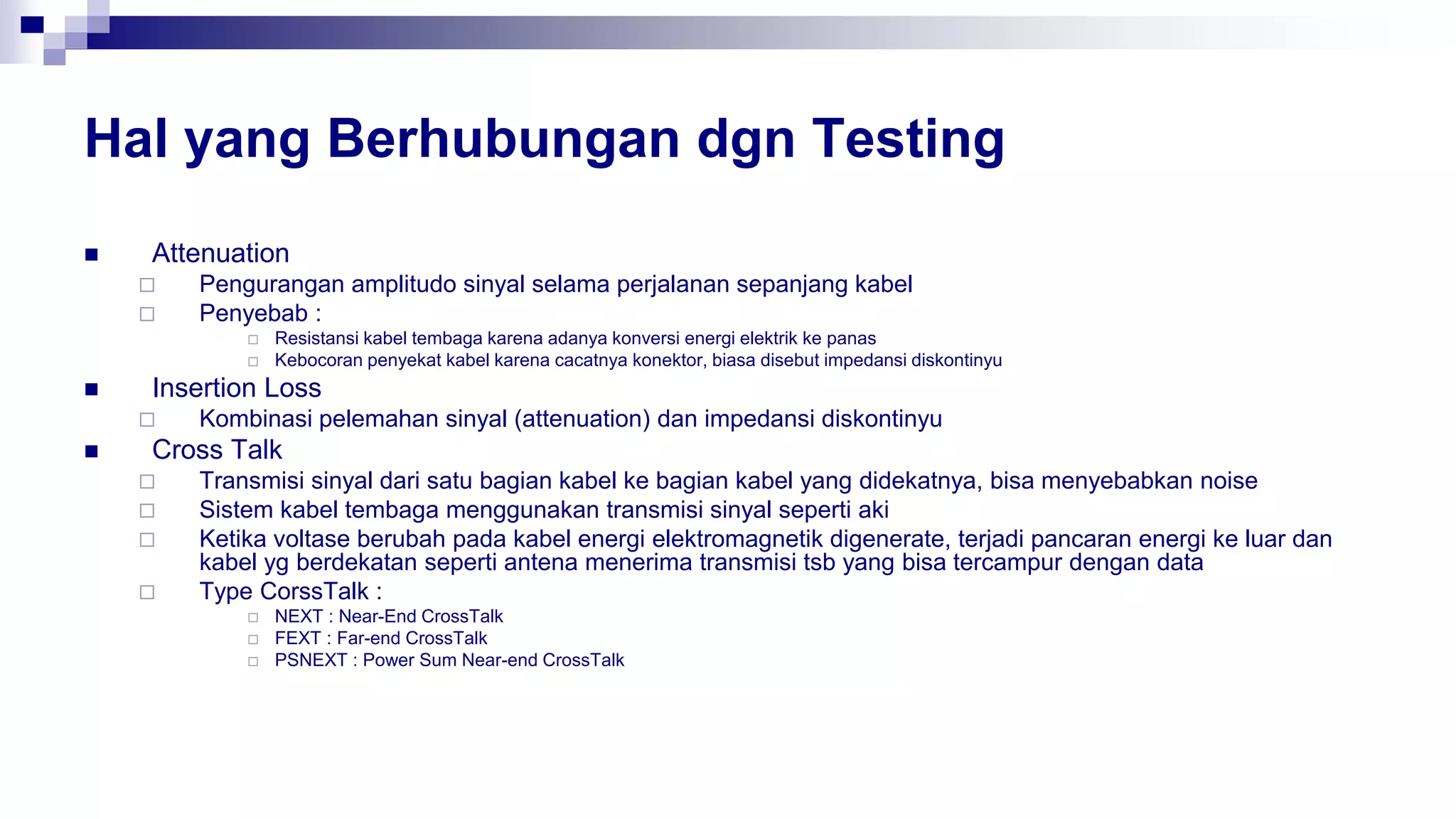 Hal yang Berhubungan dgn Testing

- Attenuation
  - Pengurangan amplitudo sinyal selama perjalanan sepanjang kabel
  - Penyebab :
    - Resistansi kabel tembaga karena adanya konversi energi elektrik ke panas
    - Kebocoran penyekat kabel karena cacatnya konektor, biasa disebut impedansi diskontinyu
- Insertion Loss
  - Kombinasi pelemahan sinyal (attenuation) dan impedansi diskontinyu
- Cross Talk
  - Transmisi sinyal dari satu bagian kabel ke bagian kabel yang didekatnya, bisa menyebabkan noise
  - Sistem kabel tembaga menggunakan transmisi sinyal seperti aki
  - Ketika voltase berubah pada kabel energi elektromagnetik digenerate, terjadi pancaran energi ke luar dan kabel yg berdekatan seperti antena menerima transmisi tsb yang bisa tercampur dengan data
  - Type CorssTalk :
    - NEXT : Near-End CrossTalk
    - FEXT : Far-end CrossTalk
    - PSNEXT : Power Sum Near-end CrossTalk